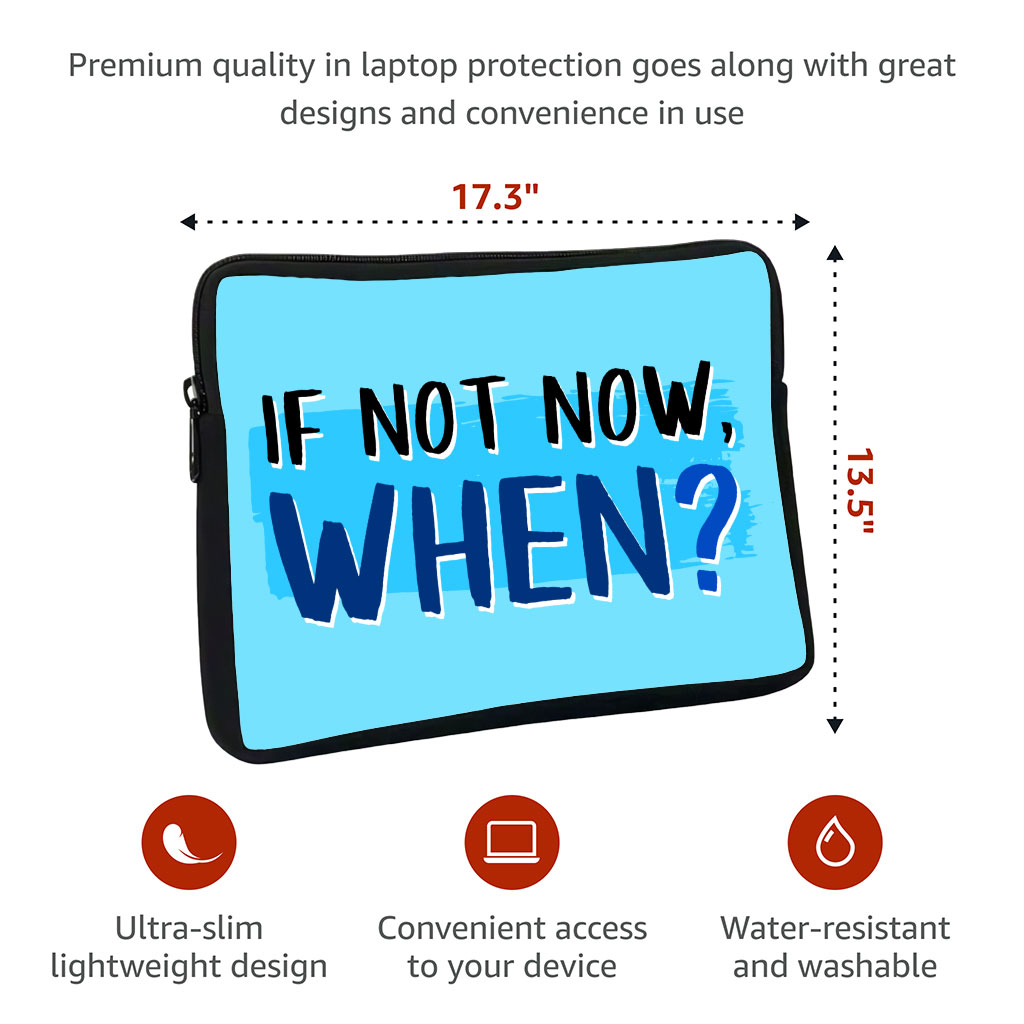 Premium quality in laptop protection goes along with great designs and convenience in use

17.3"

13.5"

IF NOT NOW, WHEN?

Ultra-slim lightweight design

Convenient access to your device

Water-resistant and washable